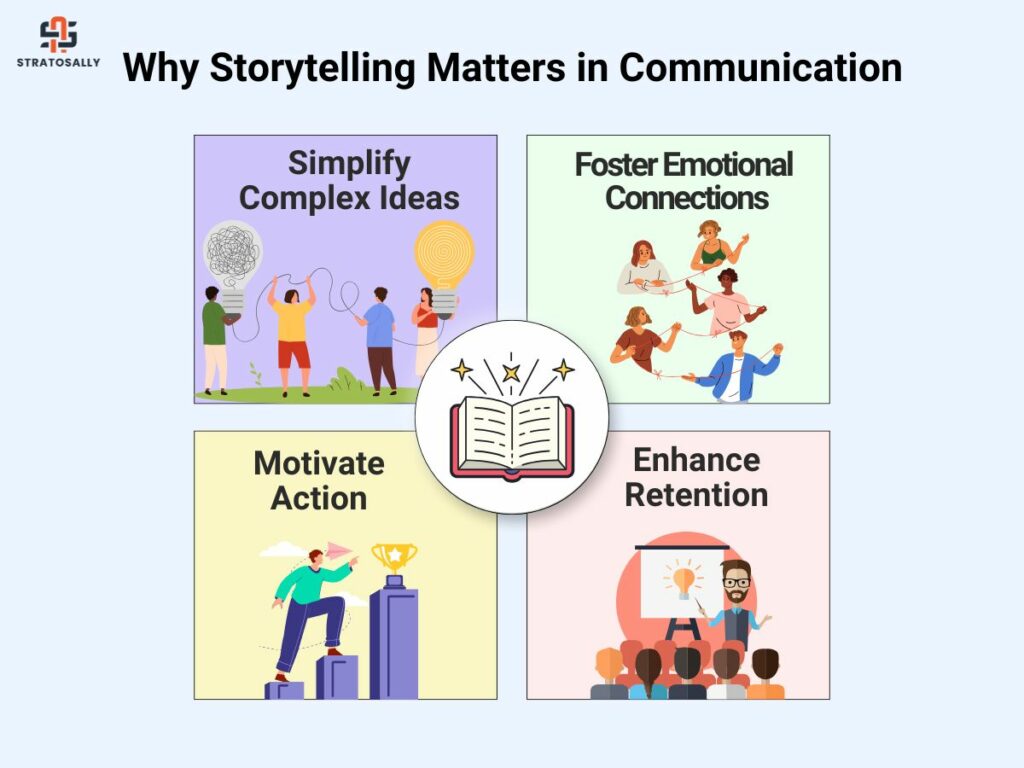 STRATOSALLY

Why Storytelling Matters in Communication

Simplify Complex Ideas

Foster Emotional Connections

Motivate Action

Enhance Retention